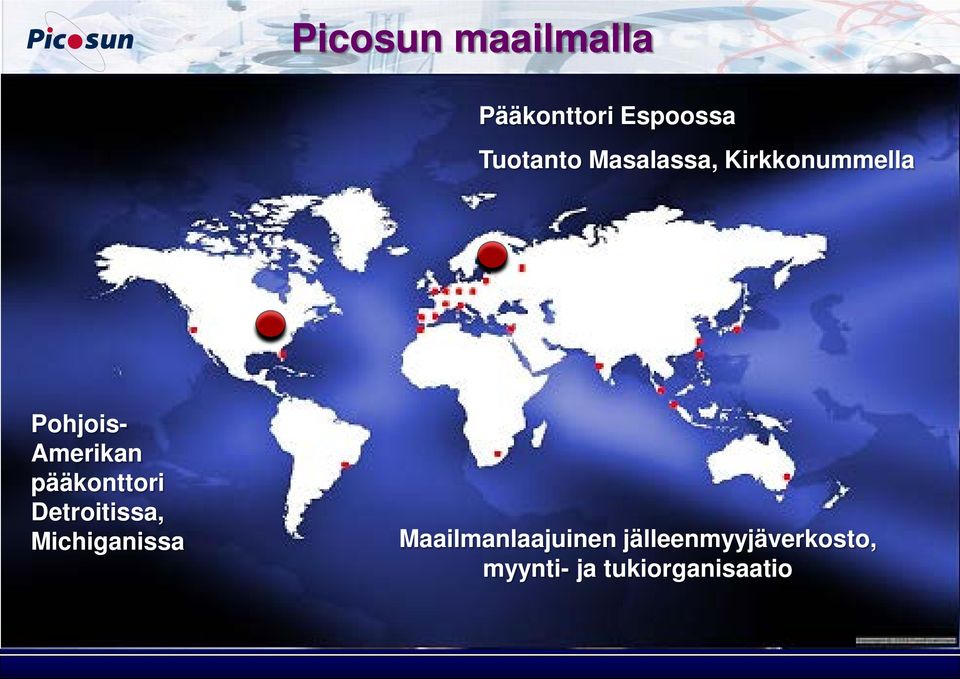 Picosun

Picosun maailmalla

Pääkonttori Espoossa

Tuotanto Masalassa, Kirkkonummella

Pohjois-Amerikan pääkonttori Detroitissa, Michiganissa

Maailmanlaajuinen jälleenmyyjäverkosto, myynti- ja tukiorganisaatio